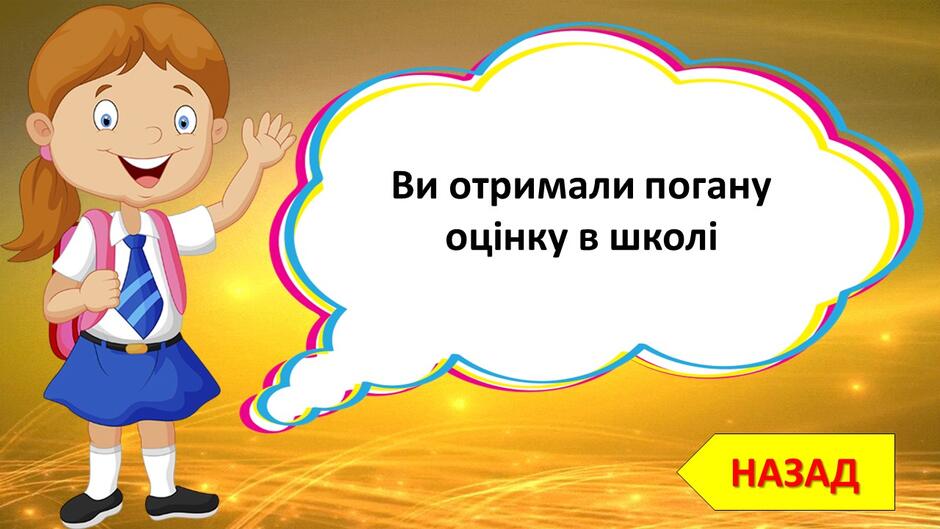 Ви отримали погану оцінку в школі

НАЗАД